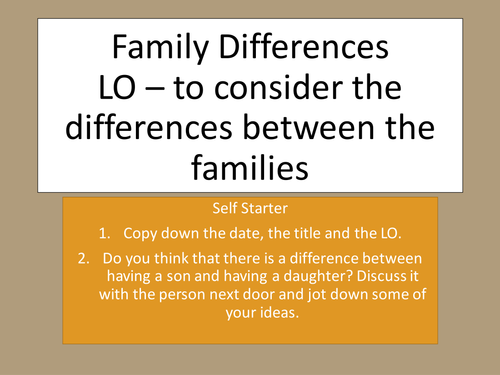 Family Differences
LO – to consider the differences between the families

Self Starter

1. Copy down the date, the title and the LO.

2. Do you think that there is a difference between having a son and having a daughter? Discuss it with the person next door and jot down some of your ideas.